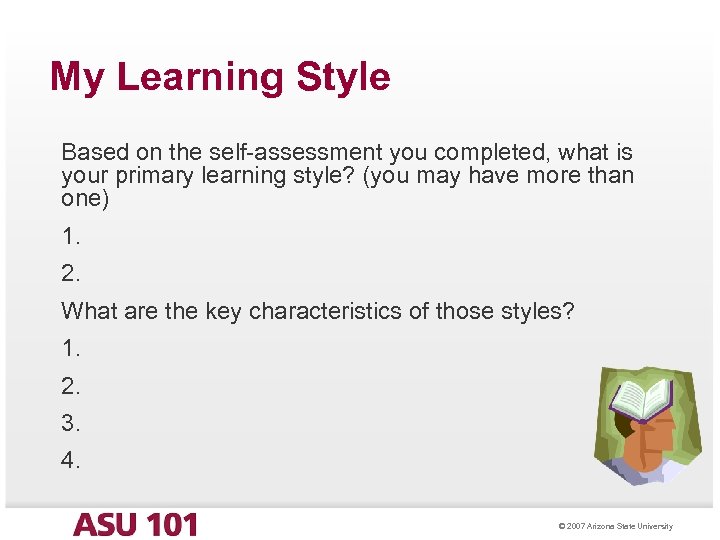 My Learning Style

Based on the self-assessment you completed, what is your primary learning style? (you may have more than one)

1.

2.

What are the key characteristics of those styles?

1.

2.

3.

4.

ASU 101

© 2007 Arizona State University